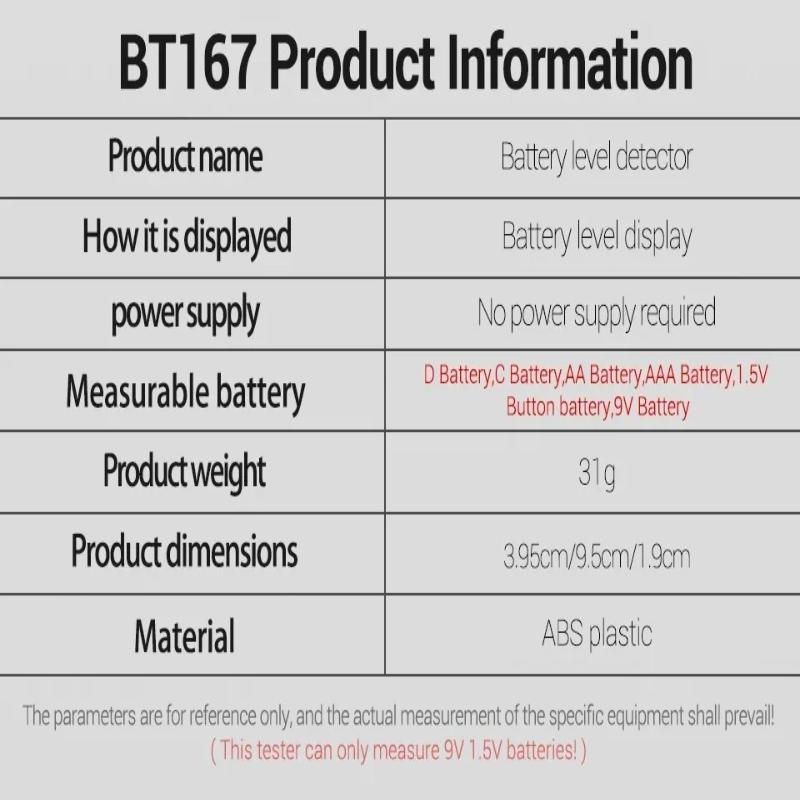 BT167 Product Information

| Product name | Battery level detector |
|---|---|
| How it is displayed | Battery level display |
| power supply | No power supply required |
| Measurable battery | D Battery,C Battery,AA Battery,AAA Battery,1.5V Button battery,9V Battery |
| Product weight | 31g |
| Product dimensions | 3.95cm/9.5cm/1.9cm |
| Material | ABS plastic |

The parameters are for reference only, and the actual measurement of the specific equipment shall prevail!
( This tester can only measure 9V 1.5V batteries! )